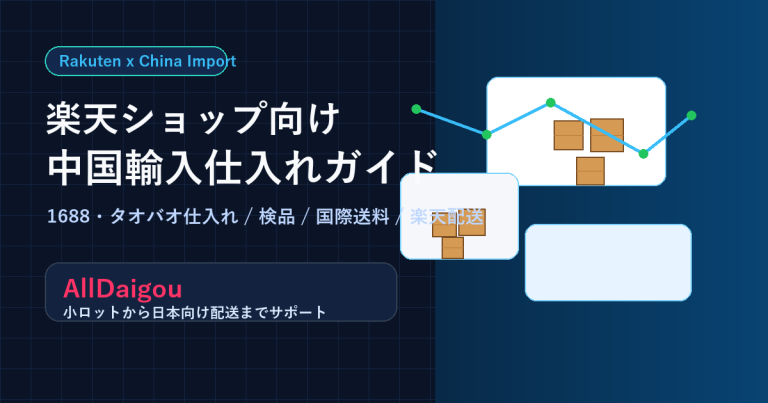 Rakuten x China Import

楽天ショップ向け
中国輸入仕入れガイド

1688・タオバオ仕入れ / 検品 / 国際送料 / 楽天配送

AllDaigou
小ロットから日本向け配送までサポート